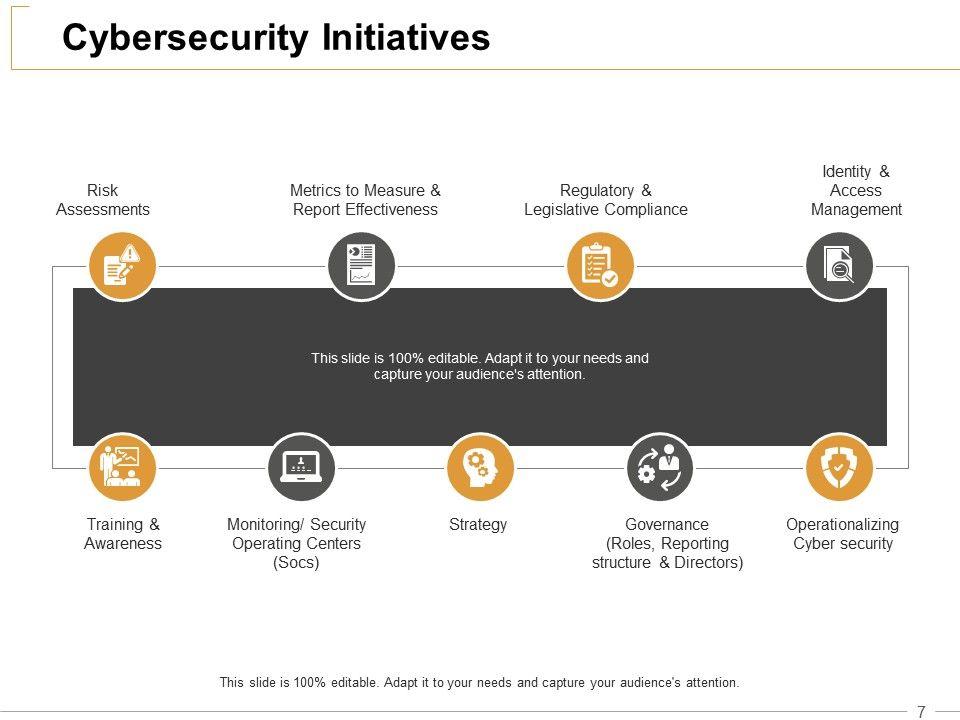 Cybersecurity Initiatives

Risk Assessments

Metrics to Measure & Report Effectiveness

Regulatory & Legislative Compliance

Identity & Access Management

This slide is 100% editable. Adapt it to your needs and capture your audience's attention.

Training & Awareness

Monitoring/ Security Operating Centers (Socs)

Strategy

Governance (Roles, Reporting structure & Directors)

Operationalizing Cyber security

This slide is 100% editable. Adapt it to your needs and capture your audience's attention.

7